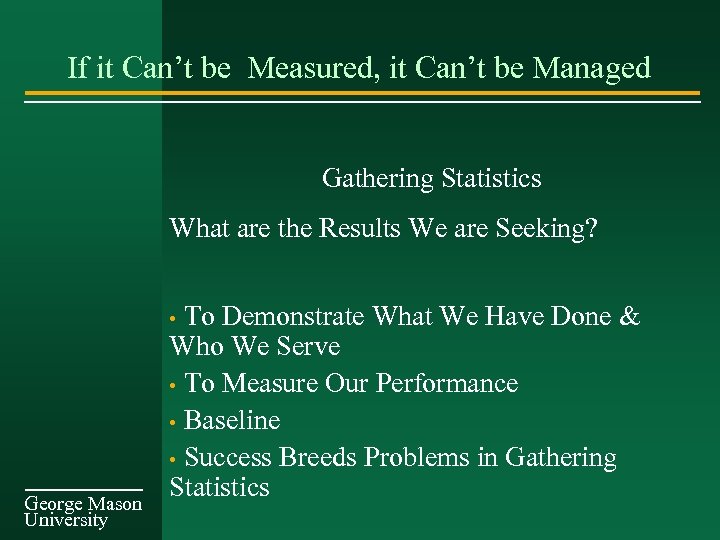 If it Can't be Measured, it Can't be Managed

Gathering Statistics

What are the Results We are Seeking?

• To Demonstrate What We Have Done & Who We Serve
• To Measure Our Performance
• Baseline
• Success Breeds Problems in Gathering Statistics

George Mason University